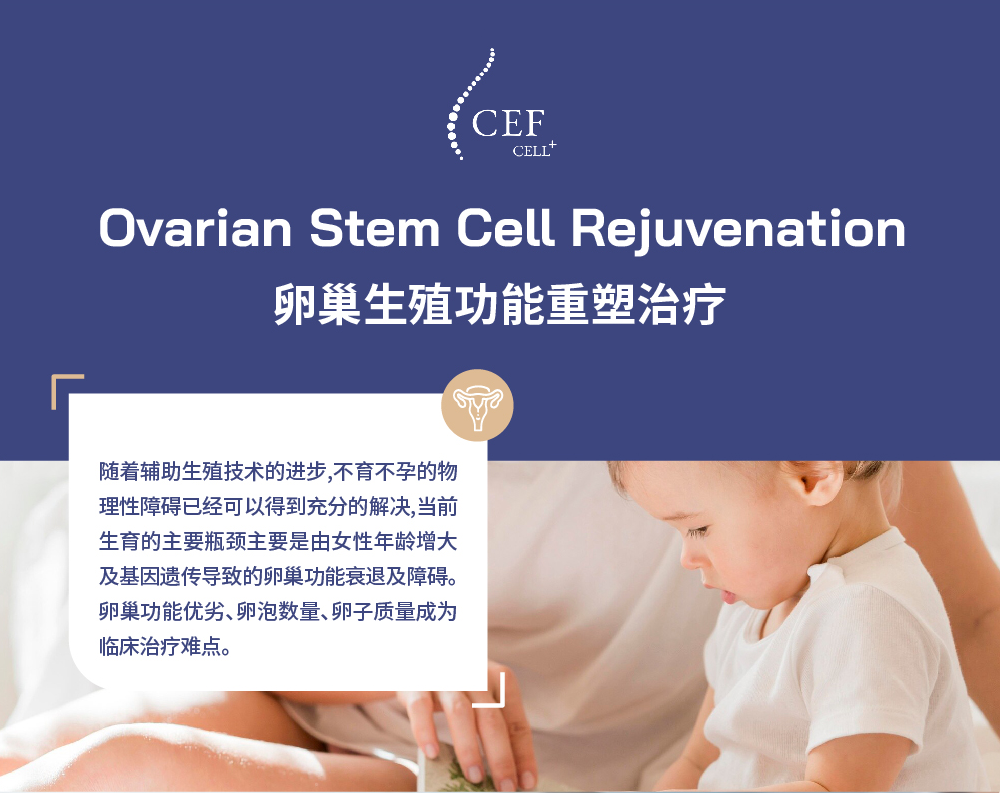 CEF
CELL+

Ovarian Stem Cell Rejuvenation
卵巢生殖功能重塑治疗

随着辅助生殖技术的进步,不育不孕的物理性障碍已经可以得到充分的解决,当前生育的主要瓶颈主要是由女性年龄增大及基因遗传导致的卵巢功能衰退及障碍。卵巢功能优劣、卵泡数量、卵子质量成为临床治疗难点。